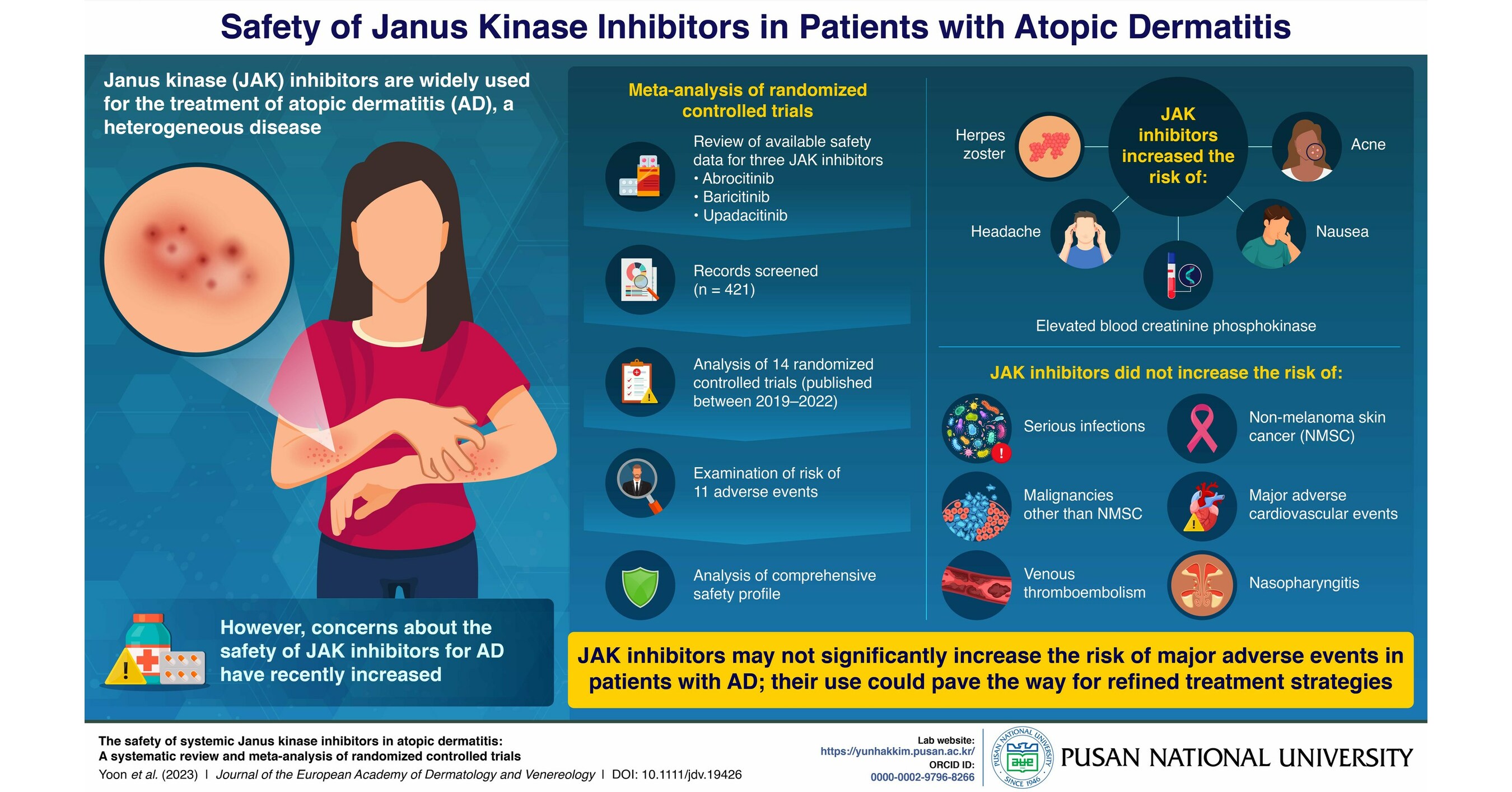 Safety of Janus Kinase Inhibitors in Patients with Atopic Dermatitis

Janus kinase (JAK) inhibitors are widely used for the treatment of atopic dermatitis (AD), a heterogeneous disease

However, concerns about the safety of JAK inhibitors for AD have recently increased

Meta-analysis of randomized controlled trials

Review of available safety data for three JAK inhibitors
• Abrocitinib
• Baricitinib
• Upadacitinib

Records screened (n = 421)

Analysis of 14 randomized controlled trials (published between 2019–2022)

Examination of risk of 11 adverse events

Analysis of comprehensive safety profile

JAK inhibitors increased the risk of:

Herpes zoster

Acne

Headache

Nausea

Elevated blood creatinine phosphokinase

JAK inhibitors did not increase the risk of:

Serious infections

Non-melanoma skin cancer (NMSC)

Malignancies other than NMSC

Major adverse cardiovascular events

Venous thromboembolism

Nasopharyngitis

JAK inhibitors may not significantly increase the risk of major adverse events in patients with AD; their use could pave the way for refined treatment strategies

The safety of systemic Janus kinase inhibitors in atopic dermatitis: A systematic review and meta-analysis of randomized controlled trials
Yoon et al. (2023) | Journal of the European Academy of Dermatology and Venereology | DOI: 10.1111/jdv.19426

Lab website: https://yunhakkim.pusan.ac.kr/
ORCID ID: 0000-0002-9796-8266

PUSAN NATIONAL UNIVERSITY SINCE 1946

PUSAN NATIONAL UNIVERSITY